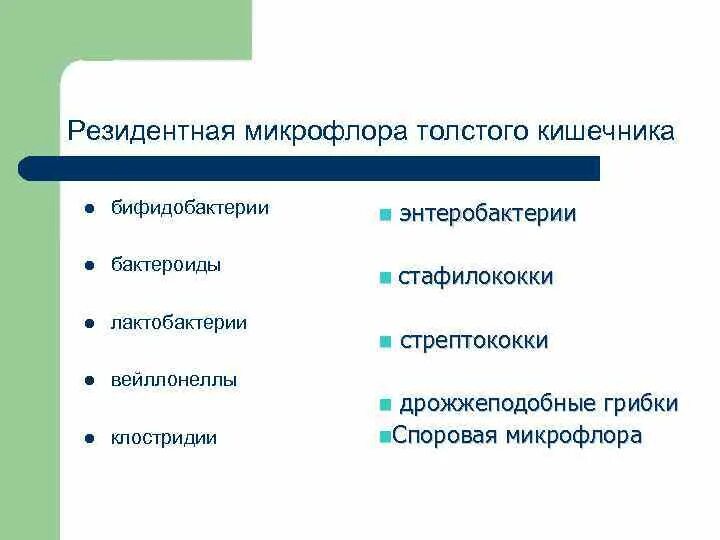 Резидентная микрофлора толстого кишечника

- бифидобактерии
- бактероиды
- лактобактерии
- вейллонеллы
- клостридии

- энтеробактерии
- стафилококки
- стрептококки
- дрожжеподобные грибки
- Споровая микрофлора